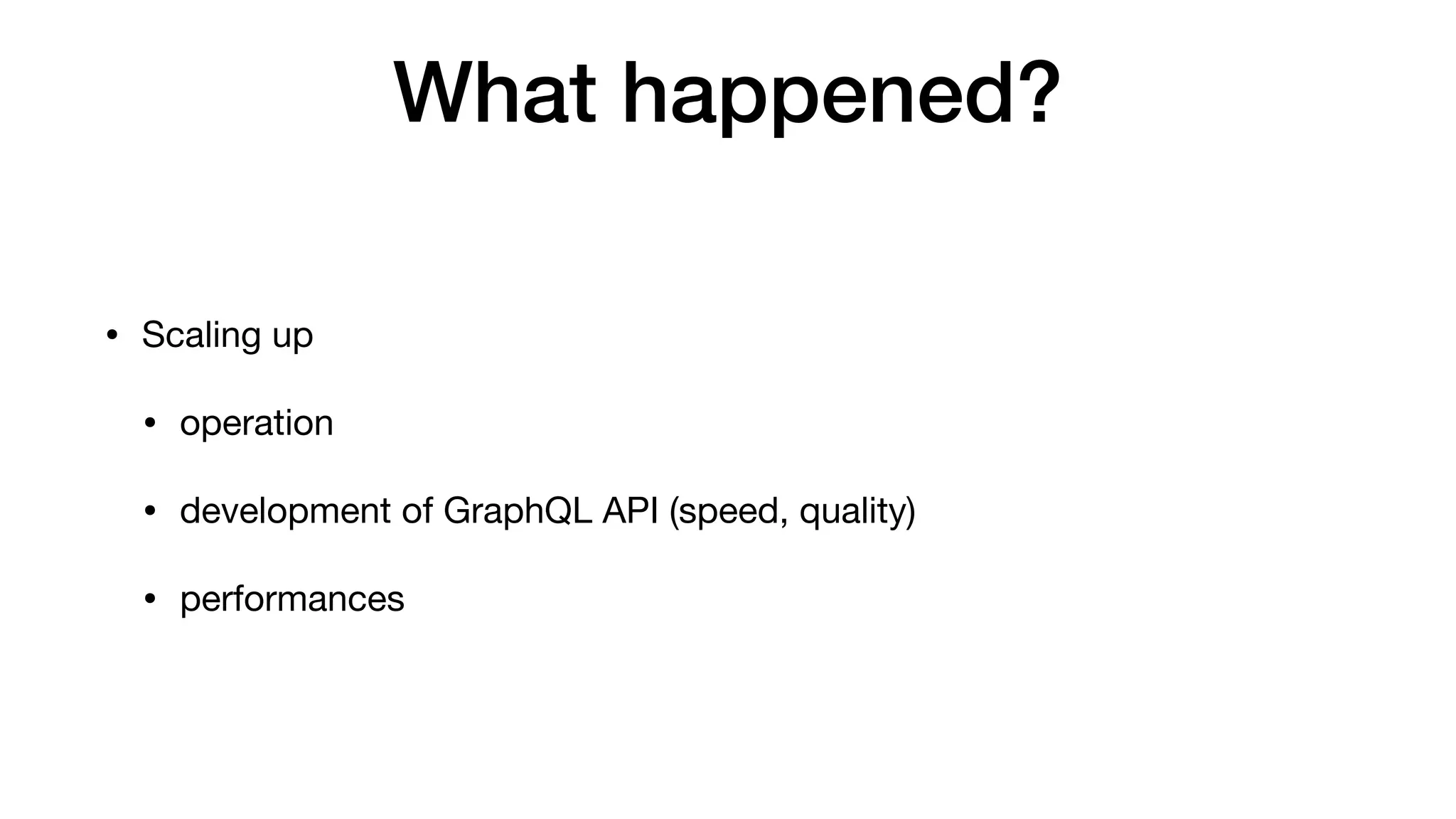 What happened?

• Scaling up
  • operation
  • development of GraphQL API (speed, quality)
  • performances